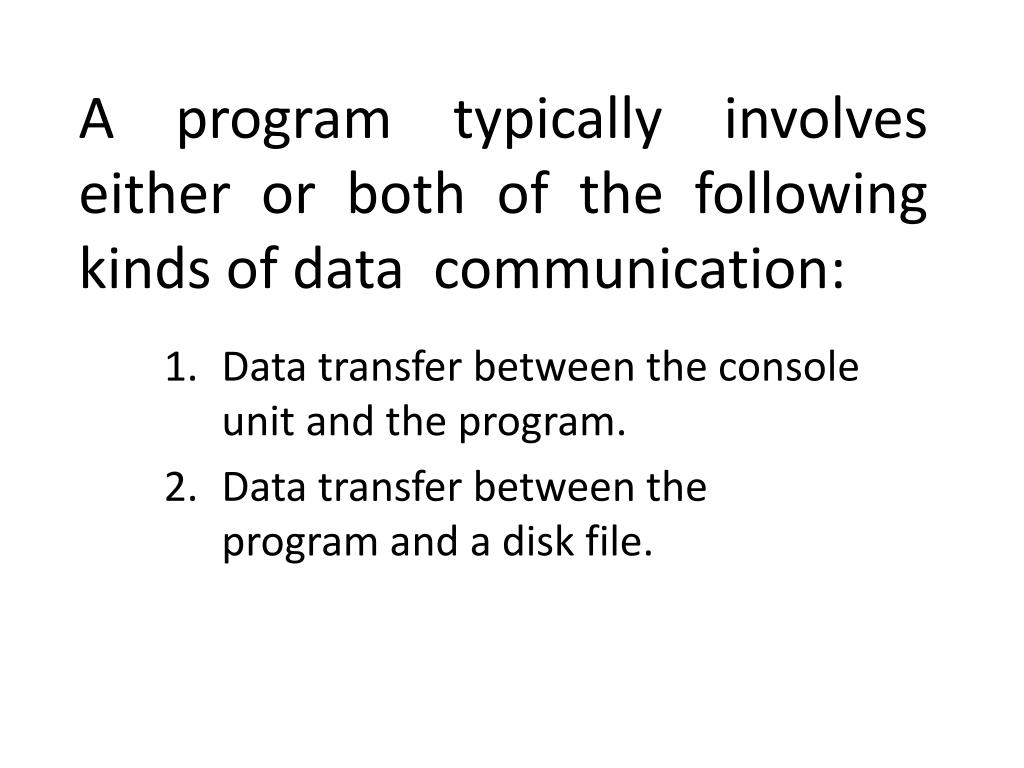 A program typically involves either or both of the following kinds of data communication:

1. Data transfer between the console unit and the program.
2. Data transfer between the program and a disk file.